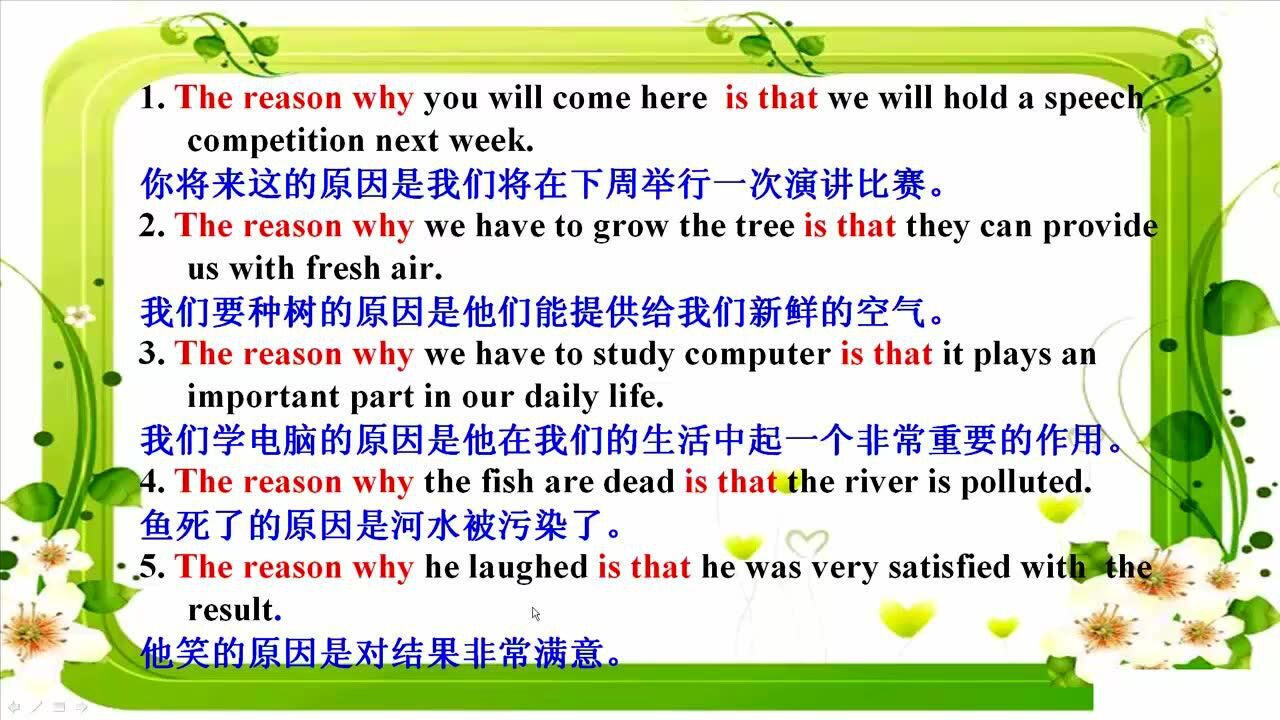 1. The reason why you will come here is that we will hold a speech competition next week.
你将来这的原因是我们将在下周举行一次演讲比赛。
2. The reason why we have to grow the tree is that they can provide us with fresh air.
我们要种树的原因是他们能提供给我们新鲜的空气。
3. The reason why we have to study computer is that it plays an important part in our daily life.
我们学电脑的原因是他在我们的生活中起一个非常重要的作用。
4. The reason why the fish are dead is that the river is polluted.
鱼死了的原因是河水被污染了。
5. The reason why he laughed is that he was very satisfied with the result.
他笑的原因是对结果非常满意。